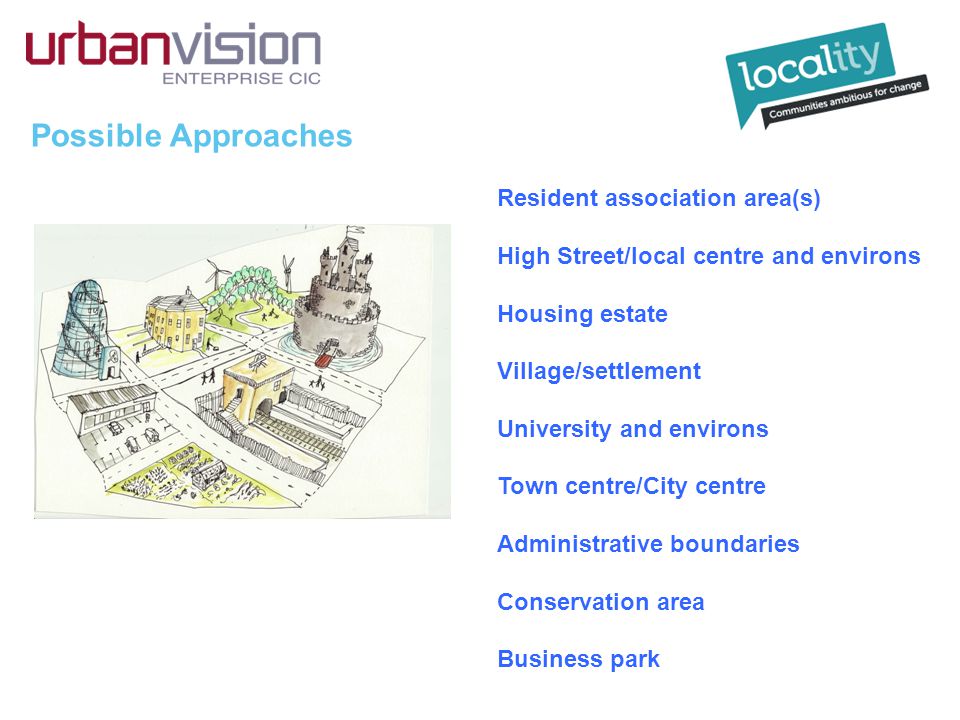 urbanvision
ENTERPRISE CIC

locality
Communities ambitious for change

Possible Approaches

Resident association area(s)

High Street/local centre and environs

Housing estate

Village/settlement

University and environs

Town centre/City centre

Administrative boundaries

Conservation area

Business park